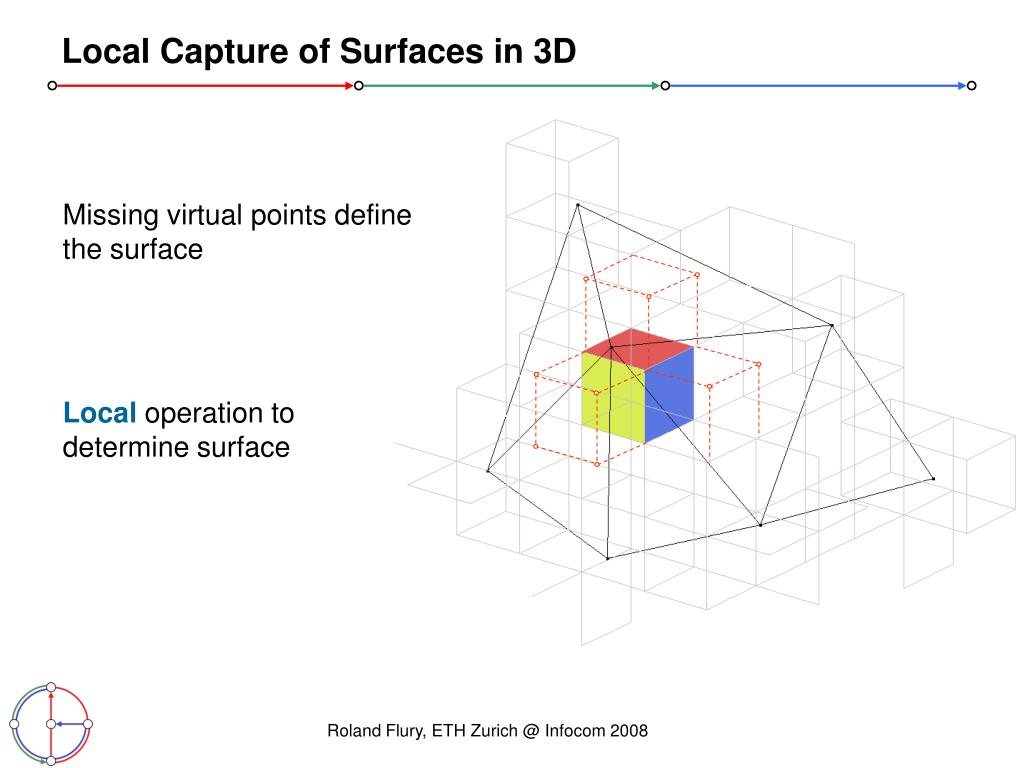 Local Capture of Surfaces in 3D

Missing virtual points define the surface

Local operation to determine surface

Roland Flury, ETH Zurich @ Infocom 2008